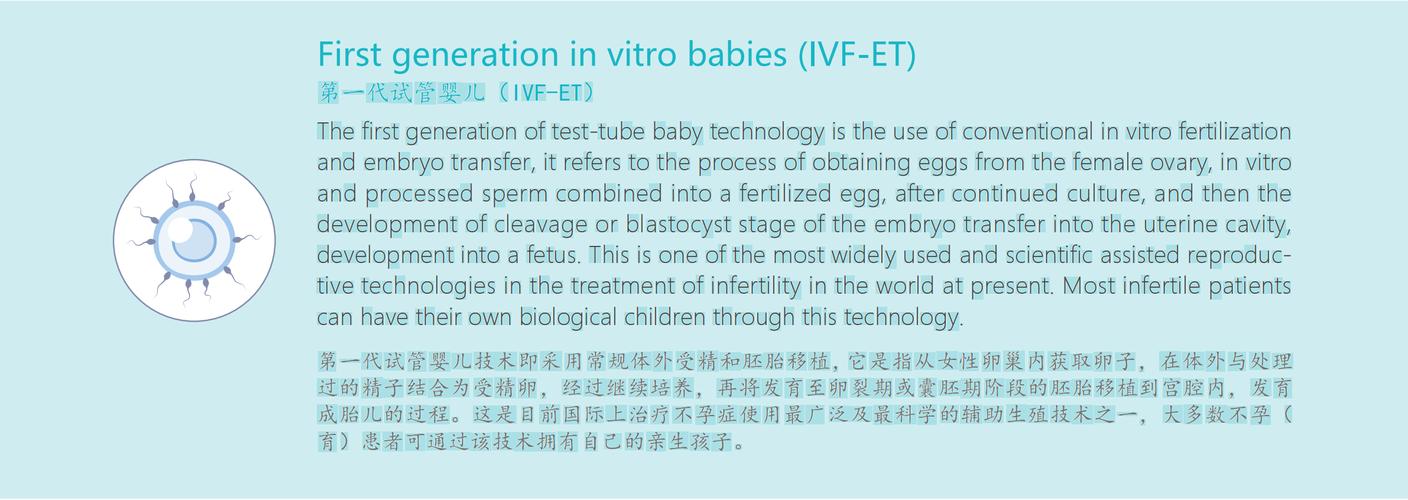 First generation in vitro babies (IVF-ET)
第一代试管婴儿（IVF-ET）

The first generation of test-tube baby technology is the use of conventional in vitro fertilization and embryo transfer, it refers to the process of obtaining eggs from the female ovary, in vitro and processed sperm combined into a fertilized egg, after continued culture, and then the development of cleavage or blastocyst stage of the embryo transfer into the uterine cavity, development into a fetus. This is one of the most widely used and scientific assisted reproductive technologies in the treatment of infertility in the world at present. Most infertile patients can have their own biological children through this technology.

第一代试管婴儿技术即采用常规体外受精和胚胎移植，它是指从女性卵巢内获取卵子，在体外与处理过的精子结合为受精卵，经过继续培养，再将发育至卵裂期或囊胚期阶段的胚胎移植到宫腔内，发育成胎儿的过程。这是目前国际上治疗不孕症使用最广泛及最科学的辅助生殖技术之一，大多数不孕（育）患者可通过该技术拥有自己的亲生孩子。